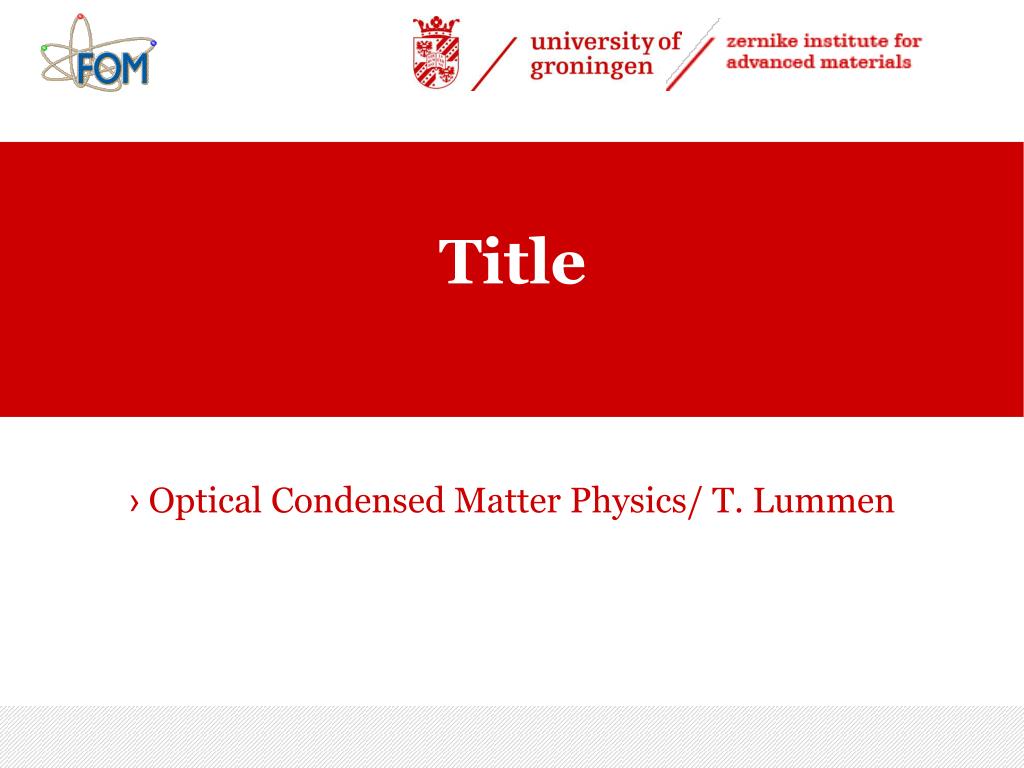 FOM

university of groningen

zernike institute for advanced materials

Title

› Optical Condensed Matter Physics/ T. Lummen